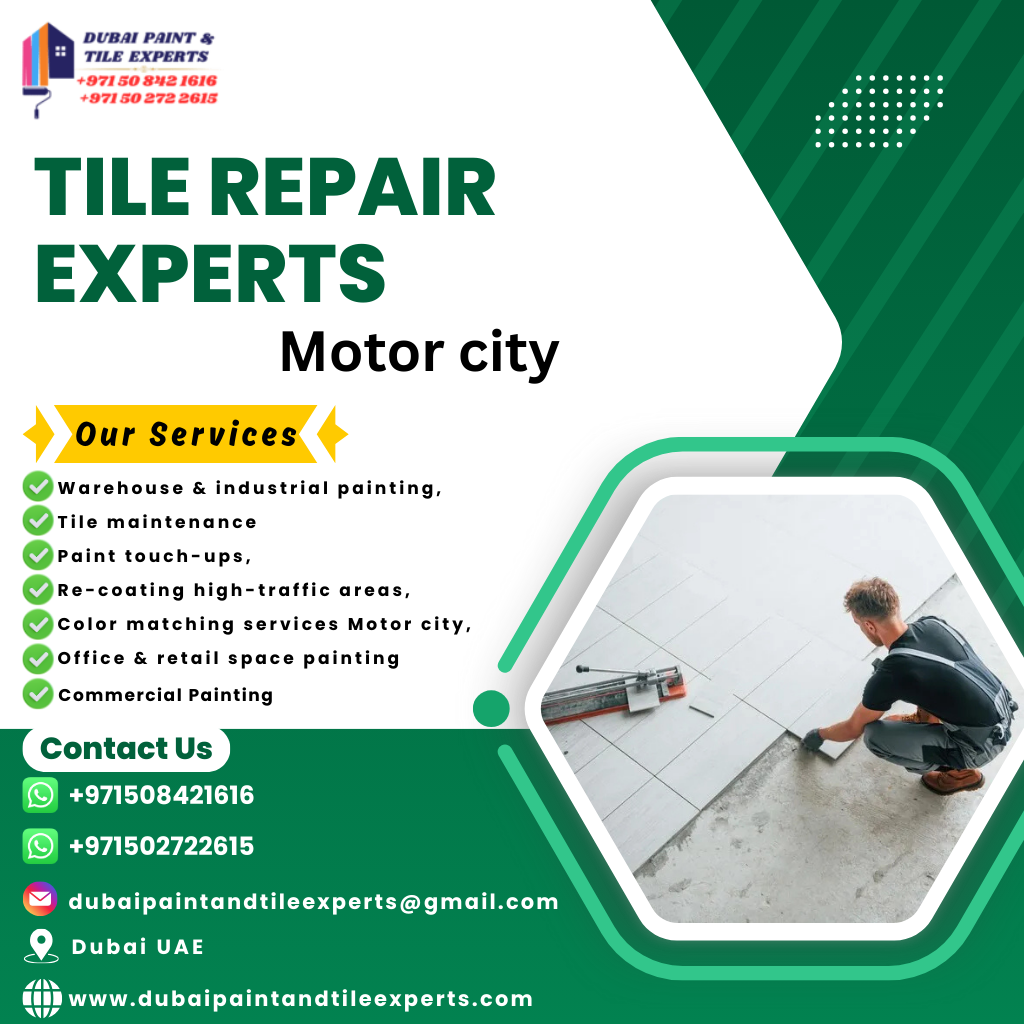 DUBAI PAINT & TILE EXPERTS
+971 50 842 1616
+971 50 272 2615

TILE REPAIR EXPERTS
Motor city

Our Services

Warehouse & industrial painting,
Tile maintenance
Paint touch-ups,
Re-coating high-traffic areas,
Color matching services Motor city,
Office & retail space painting
Commercial Painting

Contact Us
+971508421616
+971502722615
dubaipaintandtileexperts@gmail.com
Dubai UAE
www.dubaipaintandtileexperts.com